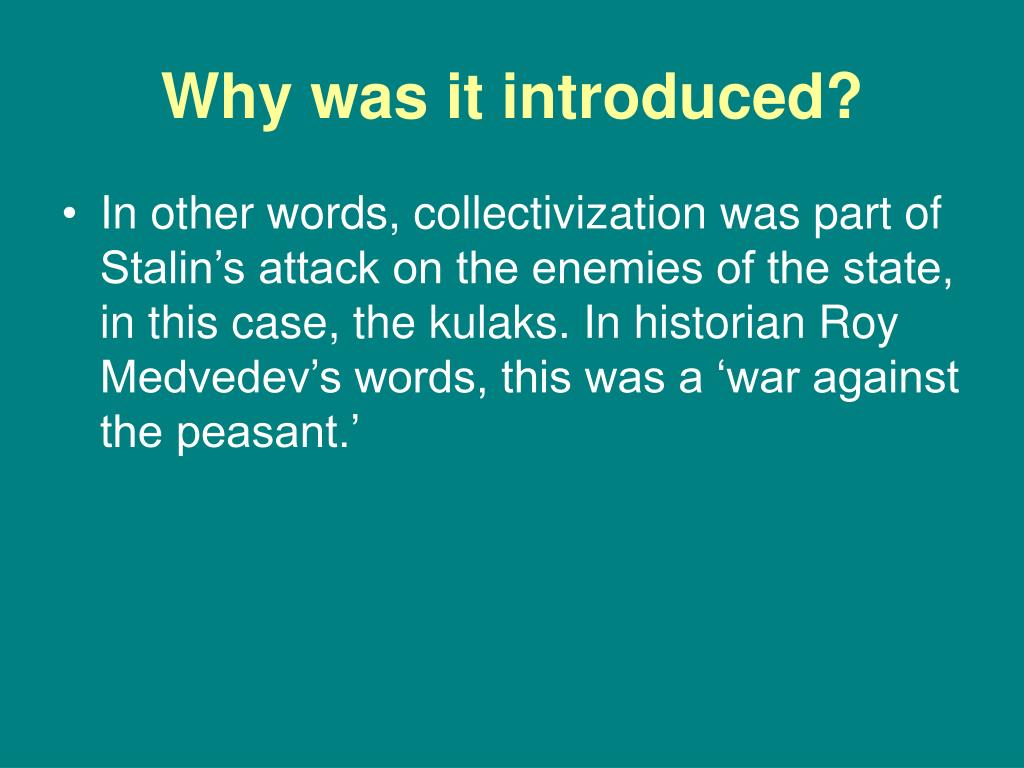 Why was it introduced?

• In other words, collectivization was part of Stalin’s attack on the enemies of the state, in this case, the kulaks. In historian Roy Medvedev’s words, this was a ‘war against the peasant.’